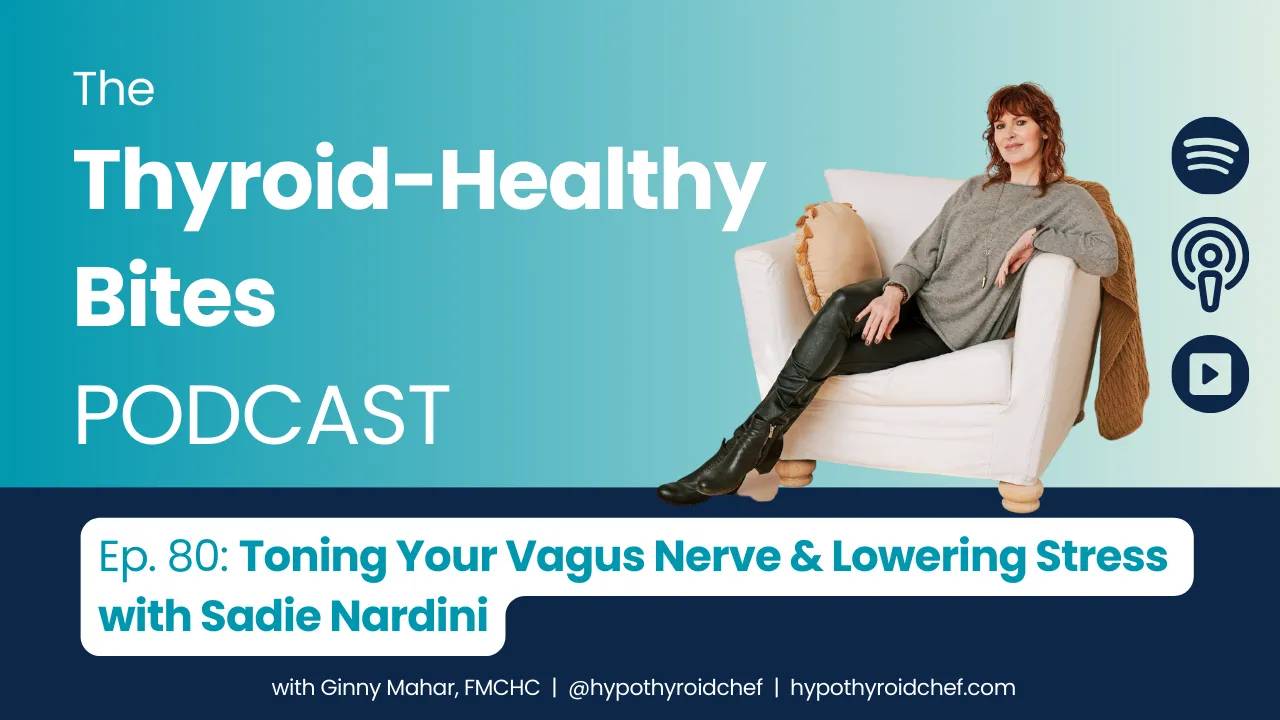 The
Thyroid-Healthy
Bites
PODCAST

Ep. 80: Toning Your Vagus Nerve & Lowering Stress with Sadie Nardini

with Ginny Mahar, FMCHC | @hypothyroidchef | hypothyroidchef.com